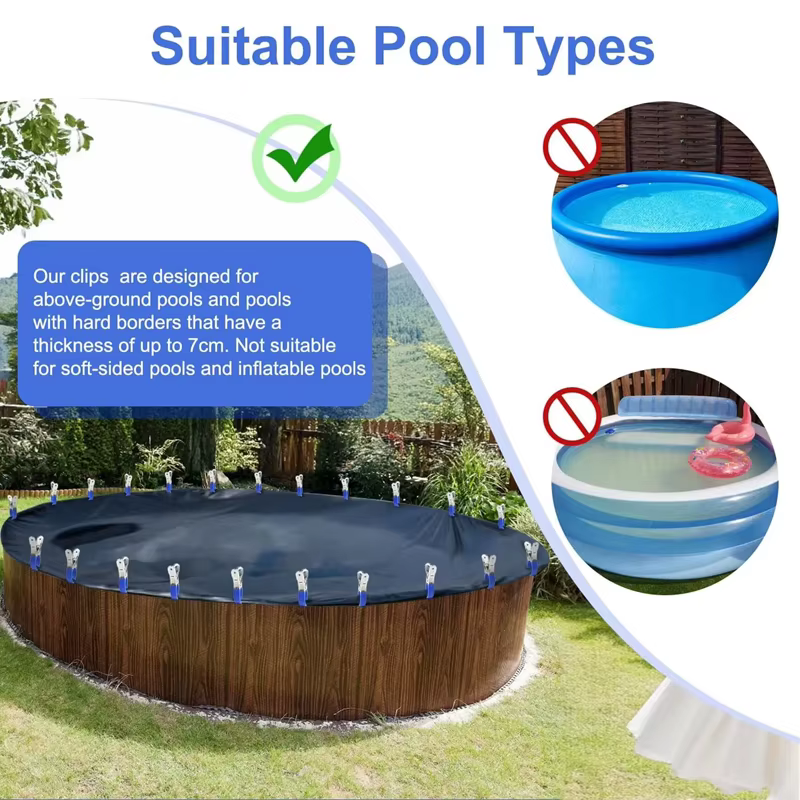 Suitable Pool Types

Our clips are designed for above-ground pools and pools with hard borders that have a thickness of up to 7cm. Not suitable for soft-sided pools and inflatable pools